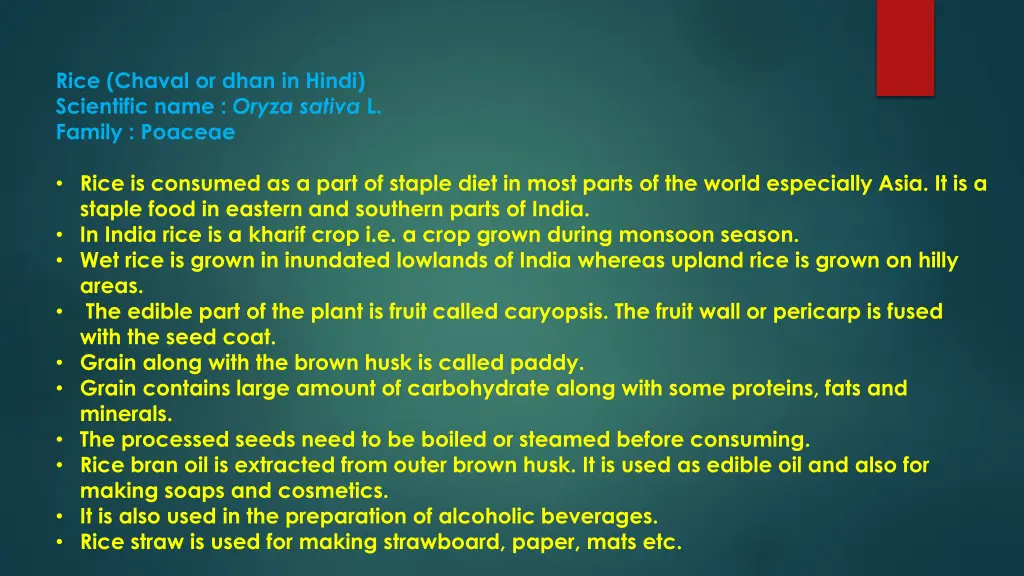 Rice (Chaval or dhan in Hindi)
Scientific name : Oryza sativa L.
Family : Poaceae

• Rice is consumed as a part of staple diet in most parts of the world especially Asia. It is a staple food in eastern and southern parts of India.
• In India rice is a kharif crop i.e. a crop grown during monsoon season.
• Wet rice is grown in inundated lowlands of India whereas upland rice is grown on hilly areas.
• The edible part of the plant is fruit called caryopsis. The fruit wall or pericarp is fused with the seed coat.
• Grain along with the brown husk is called paddy.
• Grain contains large amount of carbohydrate along with some proteins, fats and minerals.
• The processed seeds need to be boiled or steamed before consuming.
• Rice bran oil is extracted from outer brown husk. It is used as edible oil and also for making soaps and cosmetics.
• It is also used in the preparation of alcoholic beverages.
• Rice straw is used for making strawboard, paper, mats etc.